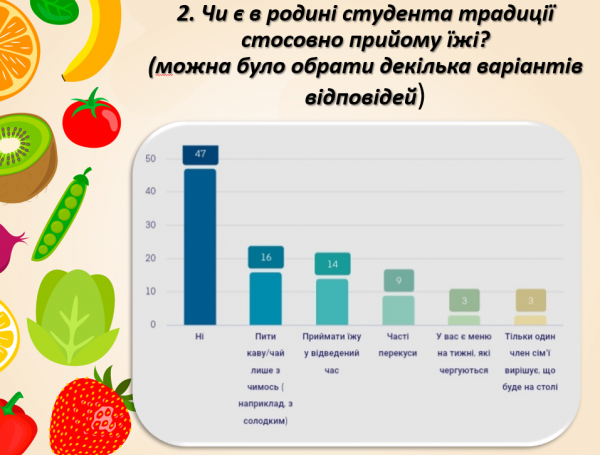 2. Чи є в родині студента традиції стосовно прийому їжі? (можна було обрати декілька варіантів відповідей)

50
40
30
20
10
0

47
16
14
9
3
3

Ні
Пити каву/чай лише з чимось ( наприклад, з солодким)
Приймати їжу у відведений час
Часті перекуси
У вас є меню на тижні, які чергуються
Тільки один член сім'ї вирішує, що буде на столі